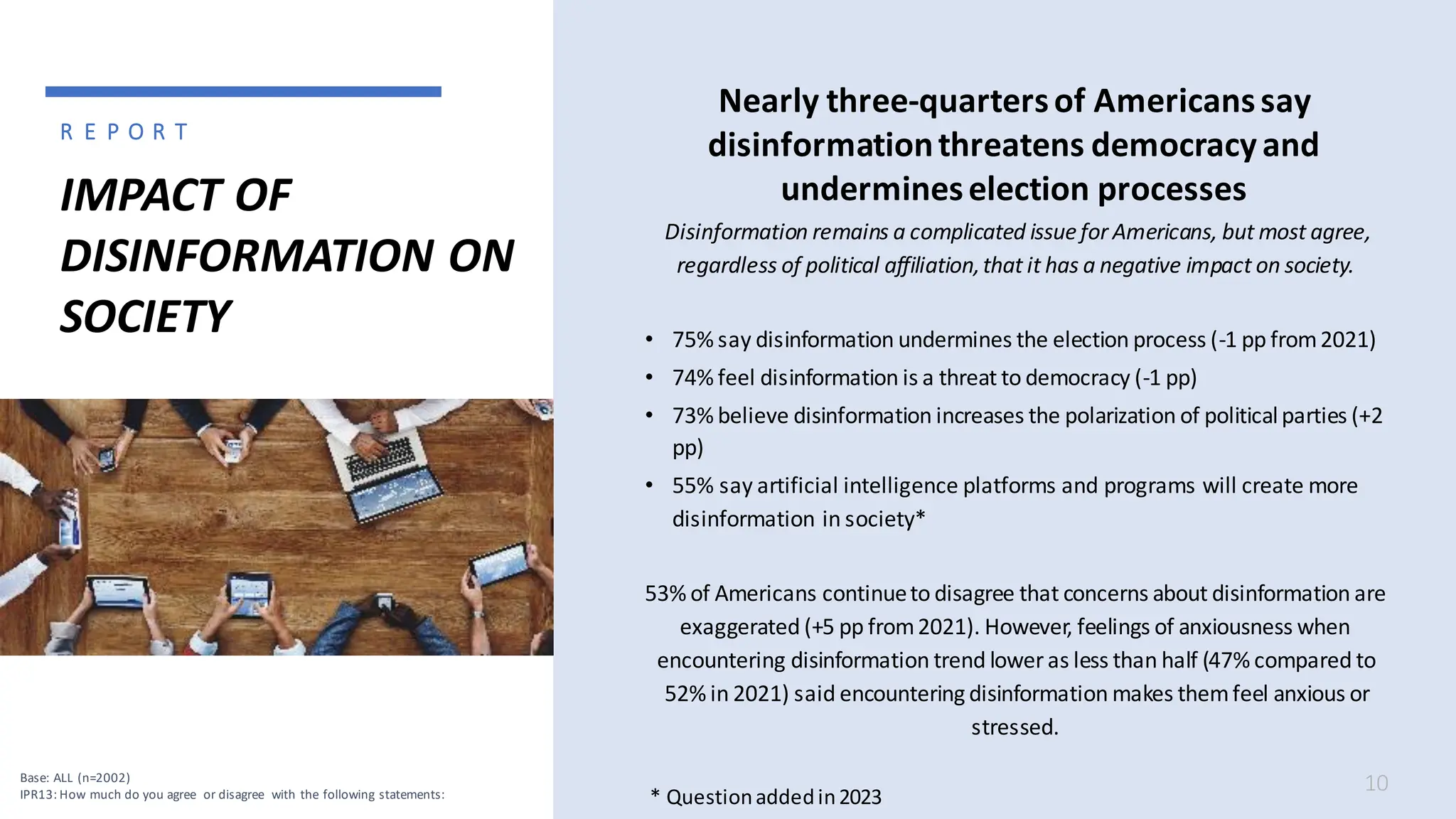 REPORT

IMPACT OF DISINFORMATION ON SOCIETY

Base: ALL (n=2002)
IPR13: How much do you agree or disagree with the following statements:

Nearly three-quarters of Americans say disinformation threatens democracy and undermines election processes

Disinformation remains a complicated issue for Americans, but most agree, regardless of political affiliation, that it has a negative impact on society.

• 75% say disinformation undermines the election process (-1 pp from 2021)
• 74% feel disinformation is a threat to democracy (-1 pp)
• 73% believe disinformation increases the polarization of political parties (+2 pp)
• 55% say artificial intelligence platforms and programs will create more disinformation in society*

53% of Americans continue to disagree that concerns about disinformation are exaggerated (+5 pp from 2021). However, feelings of anxiousness when encountering disinformation trend lower as less than half (47% compared to 52% in 2021) said encountering disinformation makes them feel anxious or stressed.

* Question added in 2023

10